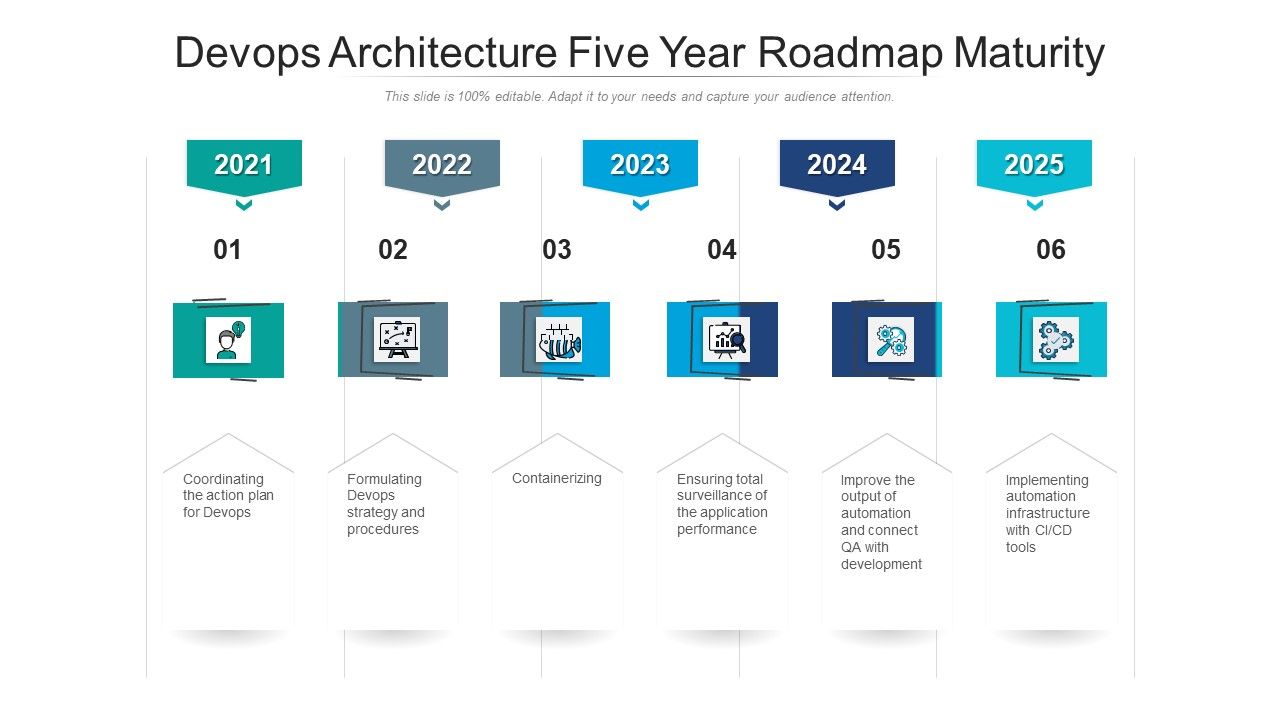 Devops Architecture Five Year Roadmap Maturity

This slide is 100% editable. Adapt it to your needs and capture your audience attention.

2021

2022

2023

2024

2025

01

02

03

04

05

06

Coordinating the action plan for Devops

Formulating Devops strategy and procedures

Containerizing

Ensuring total surveillance of the application performance

Improve the output of automation and connect QA with development

Implementing automation infrastructure with CI/CD tools